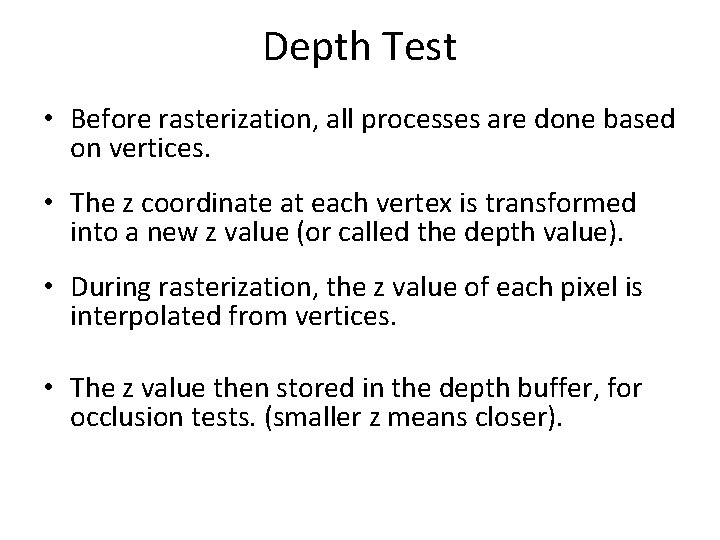 Depth Test

• Before rasterization, all processes are done based on vertices.

• The z coordinate at each vertex is transformed into a new z value (or called the depth value).

• During rasterization, the z value of each pixel is interpolated from vertices.

• The z value then stored in the depth buffer, for occlusion tests. (smaller z means closer).